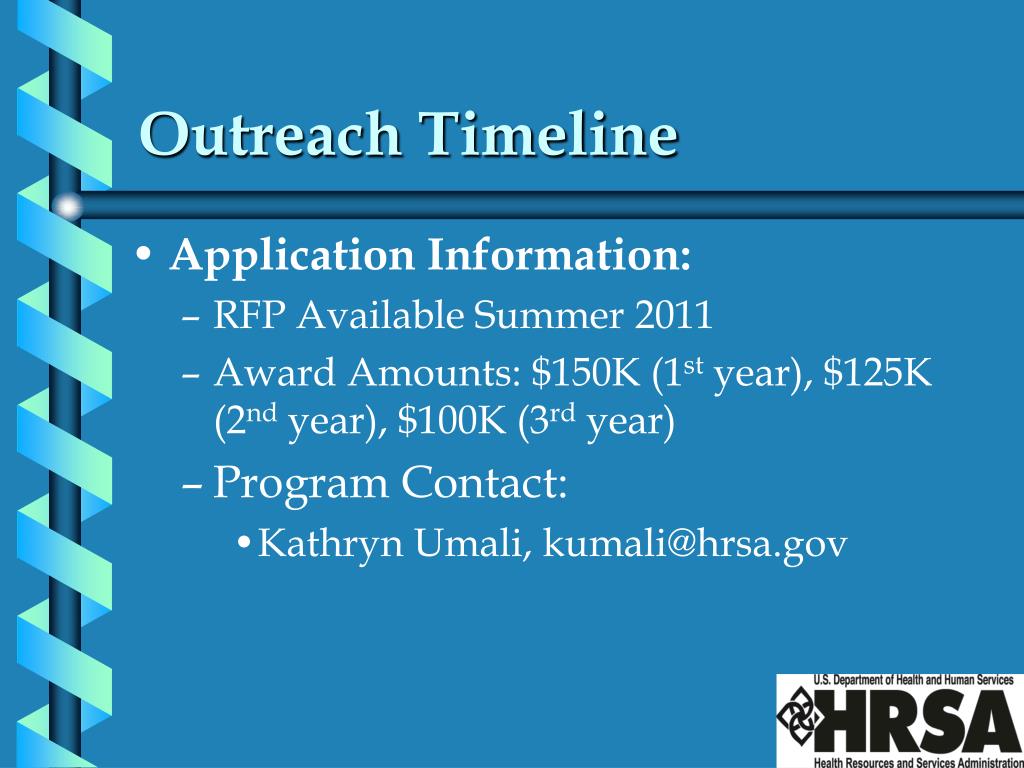 Outreach Timeline

• Application Information:
– RFP Available Summer 2011
– Award Amounts: \$150K (1$^{st}$ year), \$125K (2$^{nd}$ year), \$100K (3$^{rd}$ year)
– Program Contact:
• Kathryn Umali, kumali@hrsa.gov

U.S. Department of Health and Human Services
HRSA
Health Resources and Services Administration